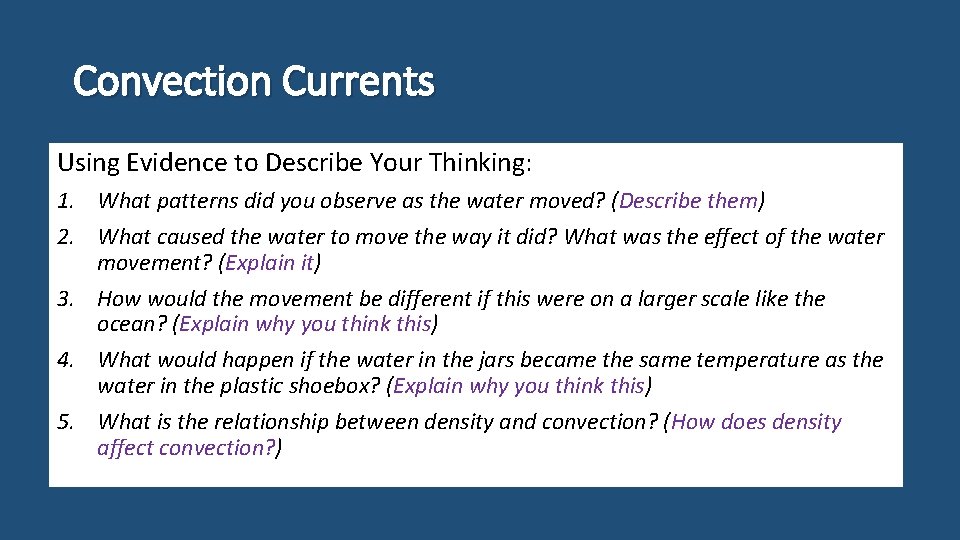 Convection Currents

Using Evidence to Describe Your Thinking:

1. What patterns did you observe as the water moved? (Describe them)
2. What caused the water to move the way it did? What was the effect of the water movement? (Explain it)
3. How would the movement be different if this were on a larger scale like the ocean? (Explain why you think this)
4. What would happen if the water in the jars became the same temperature as the water in the plastic shoebox? (Explain why you think this)
5. What is the relationship between density and convection? (How does density affect convection?)